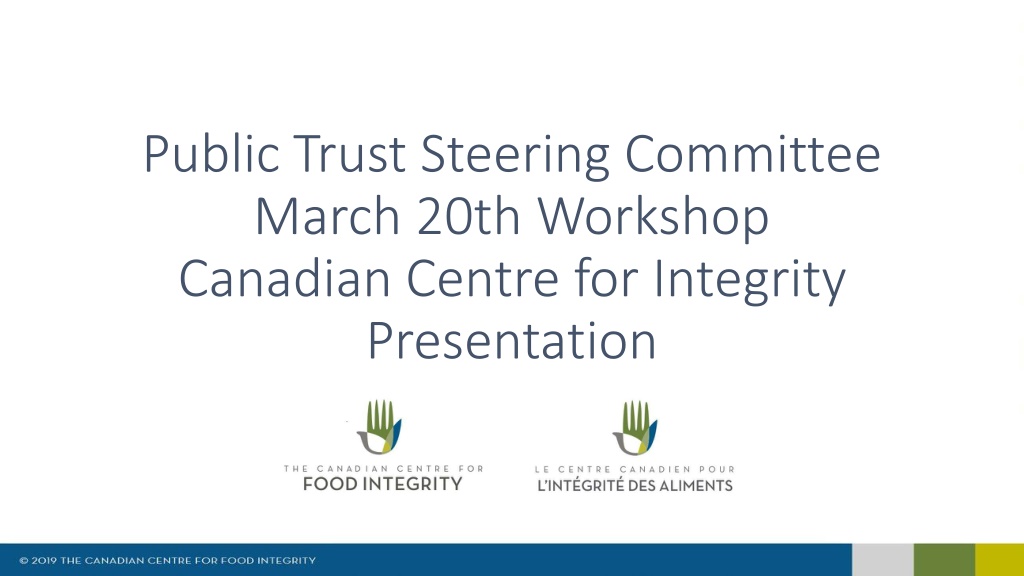 Public Trust Steering Committee
March 20th Workshop
Canadian Centre for Integrity
Presentation

THE CANADIAN CENTRE FOR
FOOD INTEGRITY

LE CENTRE CANADIEN POUR
L'INTÉGRITÉ DES ALIMENTS

© 2019 THE CANADIAN CENTRE FOR FOOD INTEGRITY